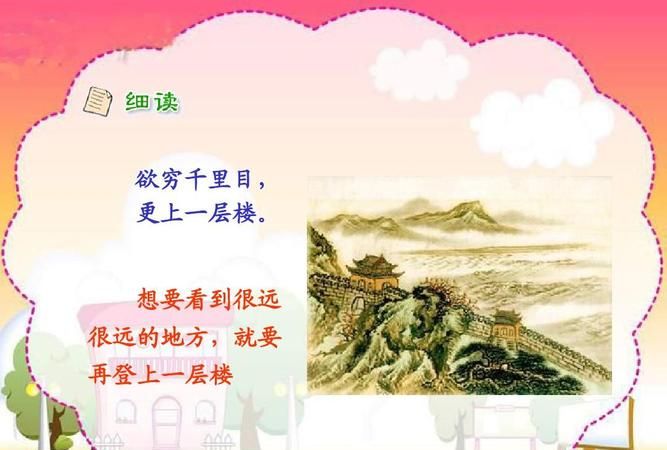 细读

欲穷千里目，
更上一层楼。

想要看到很远很远的地方，就要再登上一层楼